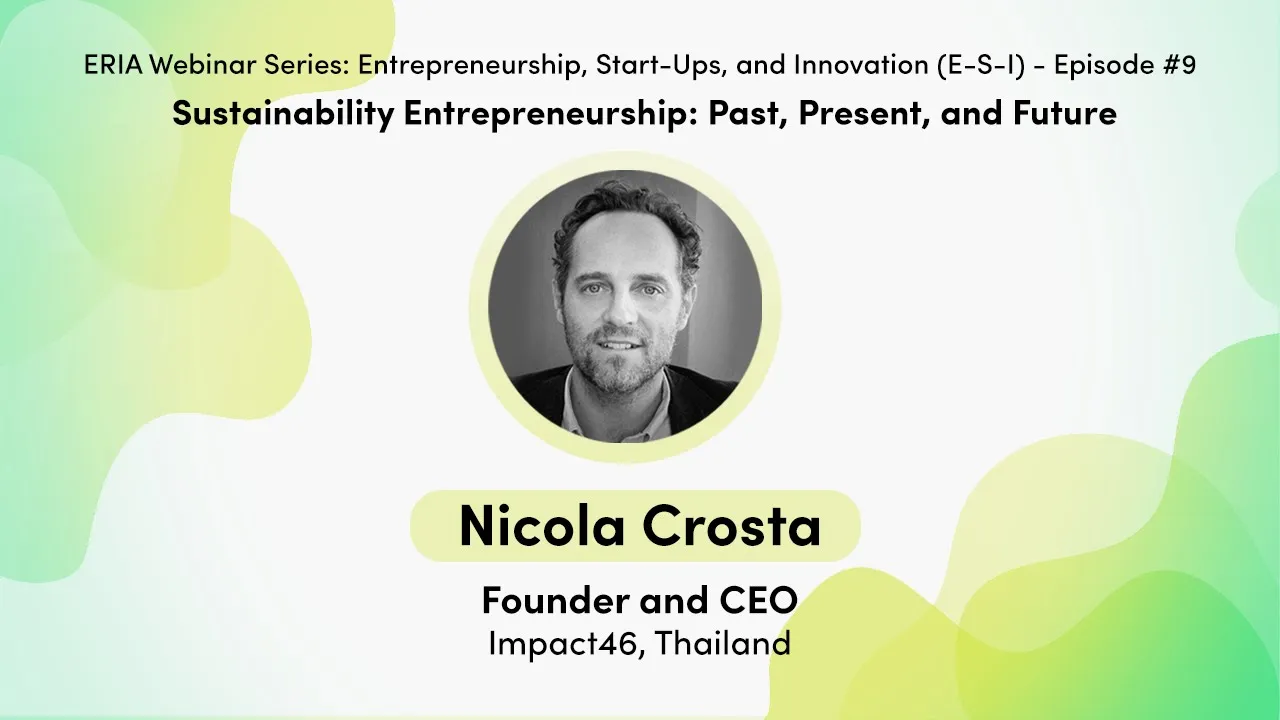 ERIA Webinar Series: Entrepreneurship, Start-Ups, and Innovation (E-S-I) - Episode #9

Sustainability Entrepreneurship: Past, Present, and Future

Nicola Crosta

Founder and CEO
Impact46, Thailand